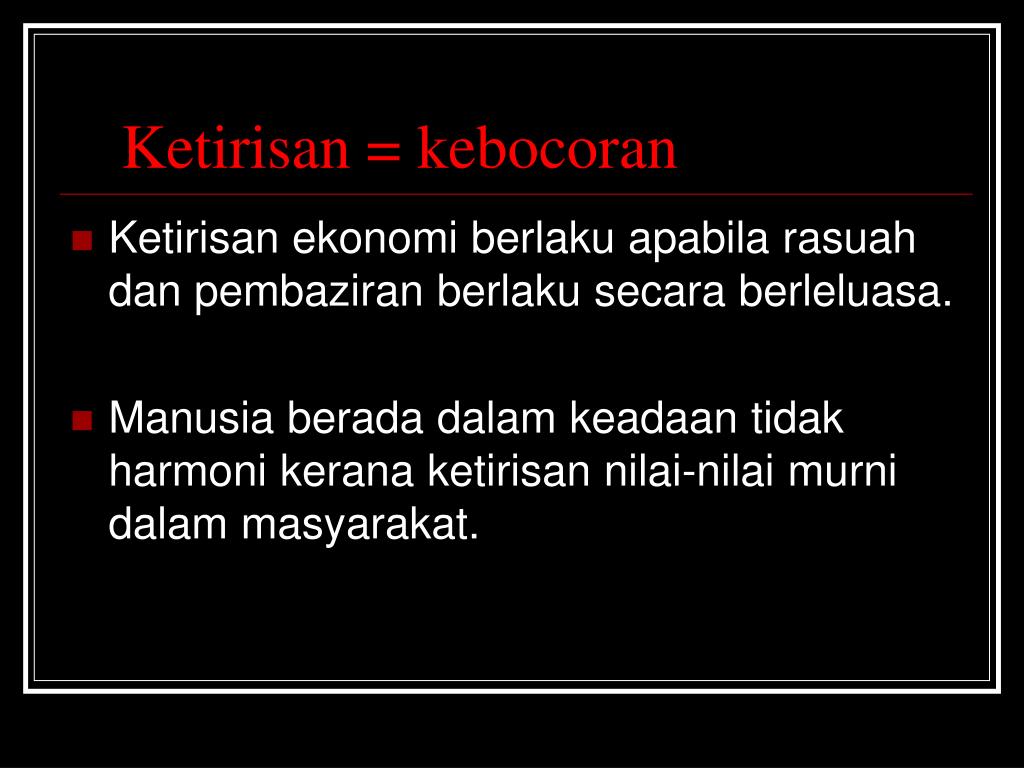 Ketirisan = kebocoran

Ketirisan ekonomi berlaku apabila rasuah dan pembaziran berlaku secara berleluasa.

Manusia berada dalam keadaan tidak harmoni kerana ketirisan nilai-nilai murni dalam masyarakat.